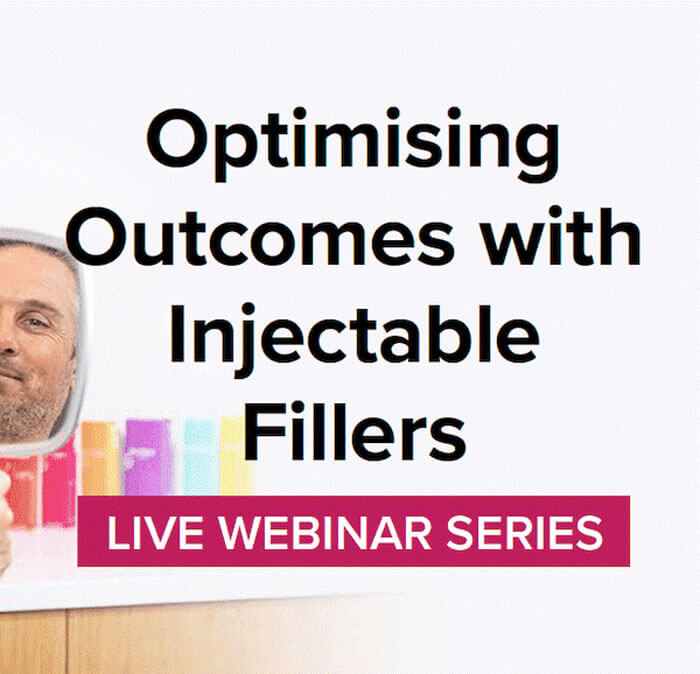 Optimising Outcomes with Injectable Fillers

LIVE WEBINAR SERIES